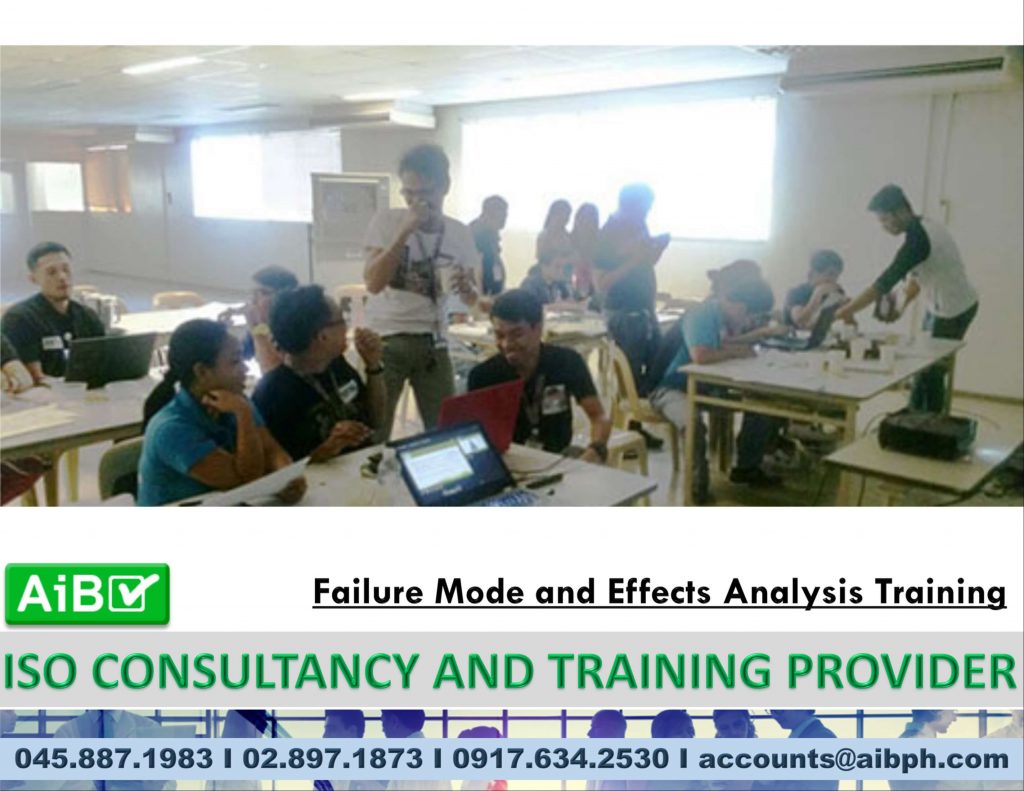 AiB

Failure Mode and Effects Analysis Training

ISO CONSULTANCY AND TRAINING PROVIDER

045.887.1983 I 02.897.1873 I 0917.634.2530 I accounts@aibph.com